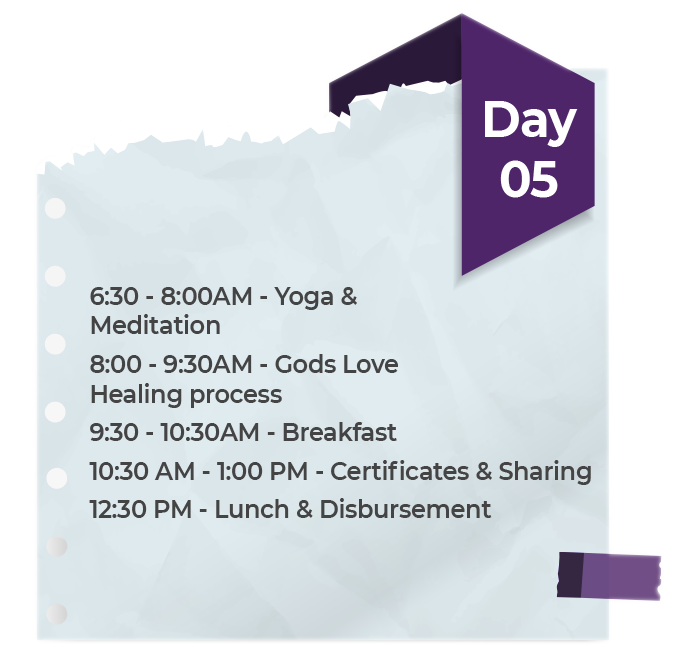 Day 05

6:30 - 8:00AM - Yoga & Meditation

8:00 - 9:30AM - Gods Love Healing process

9:30 - 10:30AM - Breakfast

10:30 AM - 1:00 PM - Certificates & Sharing

12:30 PM - Lunch & Disbursement